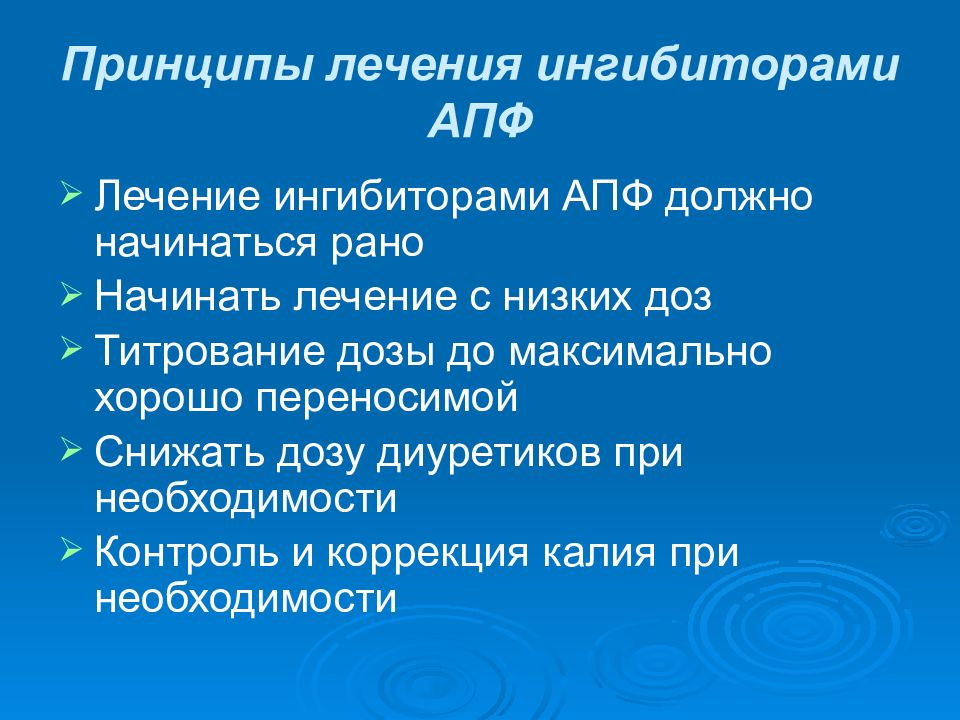 Принципы лечения ингибиторами АПФ

➢ Лечение ингибиторами АПФ должно начинаться рано
➢ Начинать лечение с низких доз
➢ Титрование дозы до максимально хорошо переносимой
➢ Снижать дозу диуретиков при необходимости
➢ Контроль и коррекция калия при необходимости